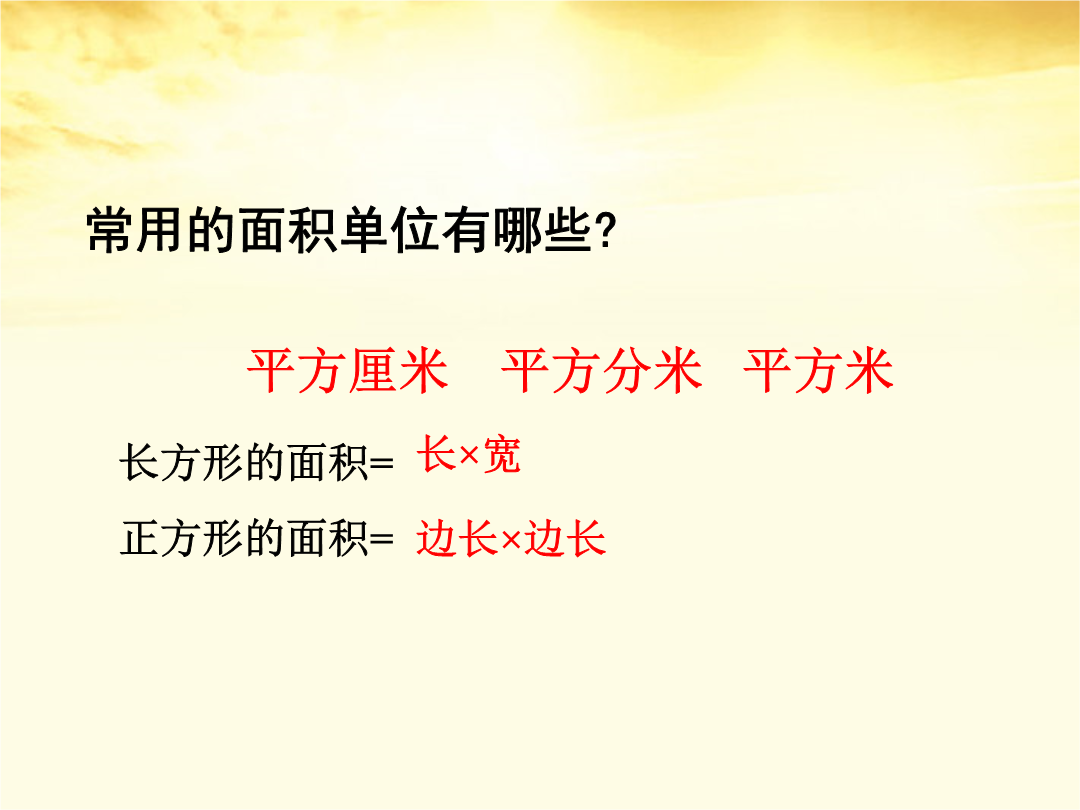 常用的面积单位有哪些?

平方厘米　平方分米　平方米

长方形的面积= 长×宽

正方形的面积= 边长×边长